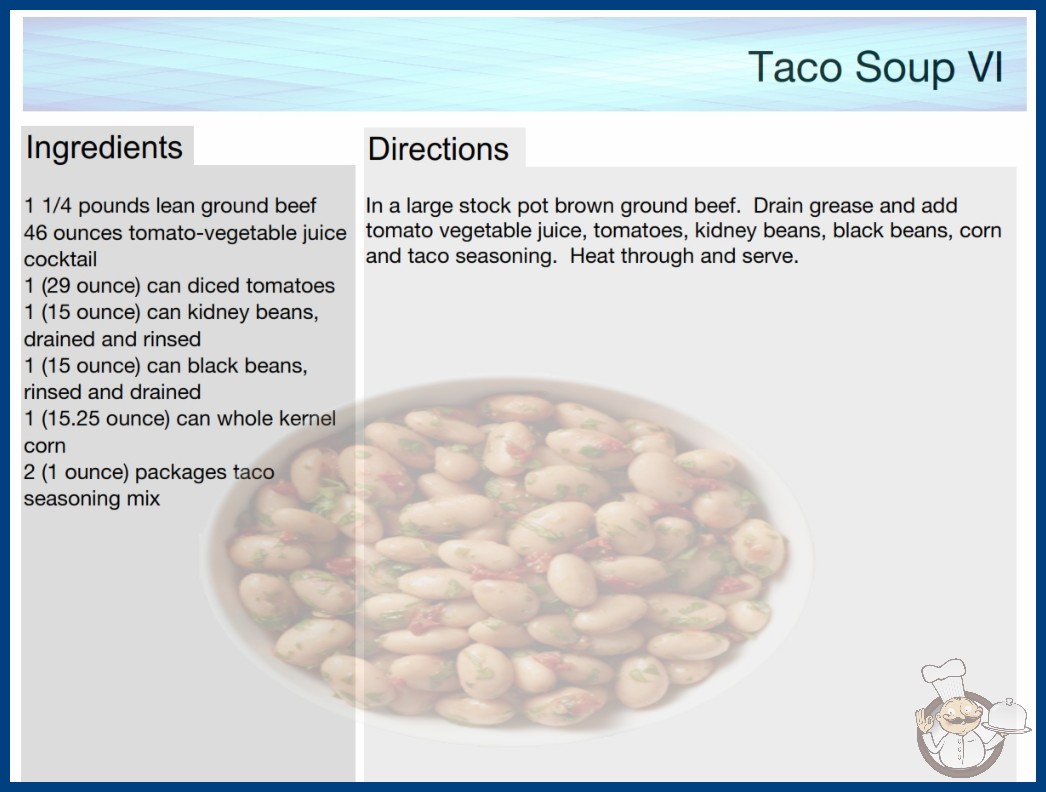 Taco Soup VI

Ingredients

1 1/4 pounds lean ground beef
46 ounces tomato-vegetable juice cocktail
1 (29 ounce) can diced tomatoes
1 (15 ounce) can kidney beans, drained and rinsed
1 (15 ounce) can black beans, rinsed and drained
1 (15.25 ounce) can whole kernel corn
2 (1 ounce) packages taco seasoning mix

Directions

In a large stock pot brown ground beef. Drain grease and add tomato vegetable juice, tomatoes, kidney beans, black beans, corn and taco seasoning. Heat through and serve.